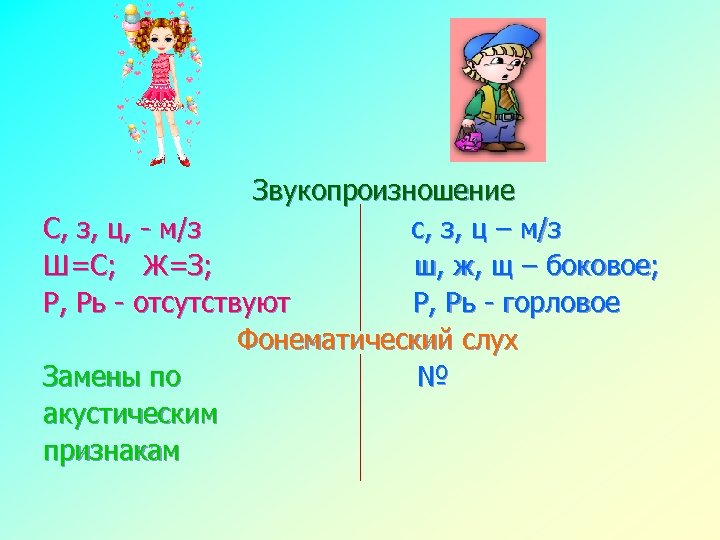 Звукопроизношение

С, з, ц, - м/з
Ш=С; Ж=З;
Р, Рь - отсутствуют

с, з, ц – м/з
ш, ж, щ – боковое;
Р, Рь - горловое

Фонематический слух

Замены по акустическим признакам

№